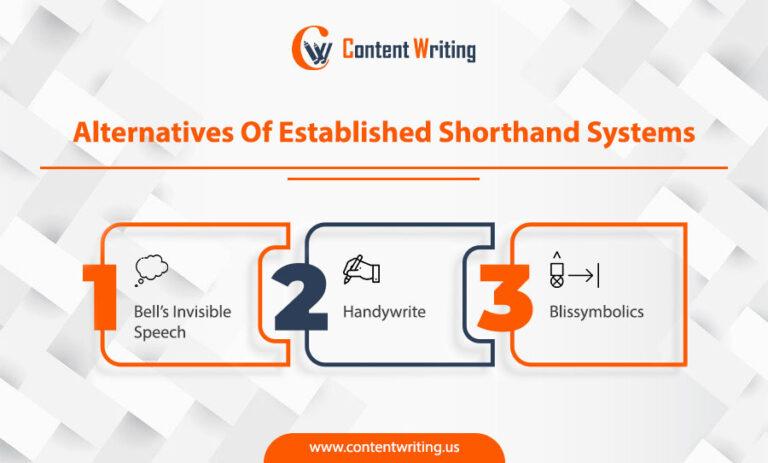 Content Writing

Alternatives Of Established Shorthand Systems

1 Bell's Invisible Speech

2 Handywrite

3 Blissymbolics

www.contentwriting.us